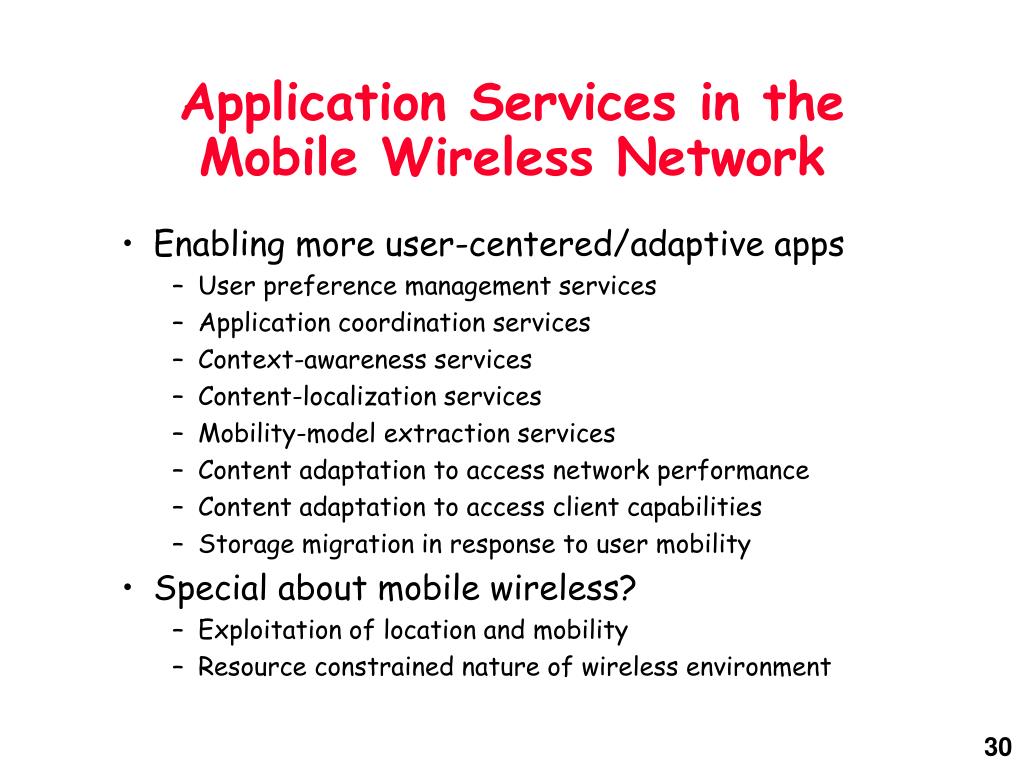 Application Services in the Mobile Wireless Network

• Enabling more user-centered/adaptive apps
  – User preference management services
  – Application coordination services
  – Context-awareness services
  – Content-localization services
  – Mobility-model extraction services
  – Content adaptation to access network performance
  – Content adaptation to access client capabilities
  – Storage migration in response to user mobility
• Special about mobile wireless?
  – Exploitation of location and mobility
  – Resource constrained nature of wireless environment

30